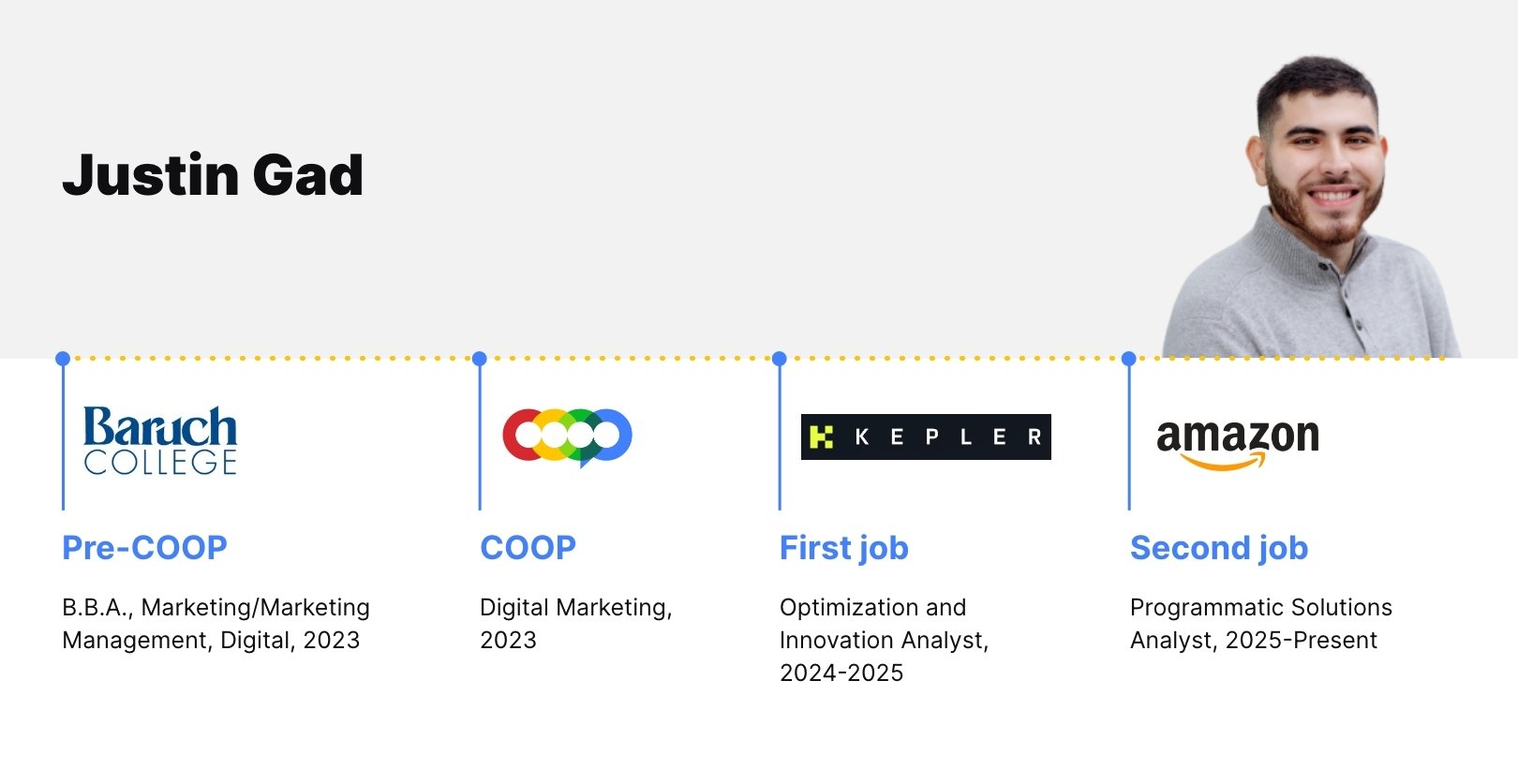 Justin Gad

Baruch
COLLEGE

Pre-COOP

B.B.A., Marketing/Marketing Management, Digital, 2023

COOP

Digital Marketing, 2023

KEPLER

First job

Optimization and Innovation Analyst, 2024-2025

amazon

Second job

Programmatic Solutions Analyst, 2025-Present